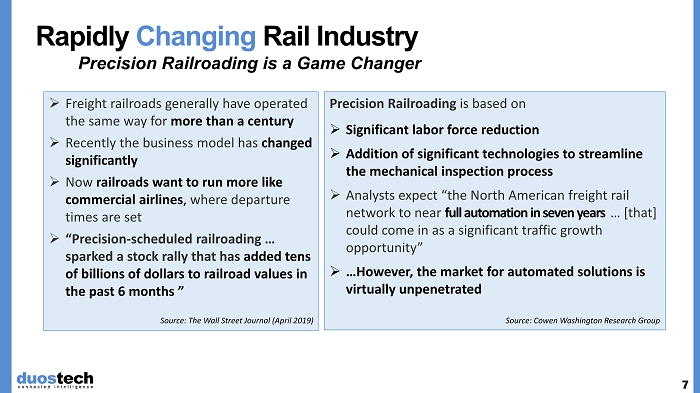 Rapidly Changing Rail Industry

Precision Railroading is a Game Changer

➢ Freight railroads generally have operated the same way for more than a century

➢ Recently the business model has changed significantly

➢ Now railroads want to run more like commercial airlines, where departure times are set

➢ "Precision-scheduled railroading … sparked a stock rally that has added tens of billions of dollars to railroad values in the past 6 months "

Source: The Wall Street Journal (April 2019)

Precision Railroading is based on

➢ Significant labor force reduction

➢ Addition of significant technologies to streamline the mechanical inspection process

➢ Analysts expect "the North American freight rail network to near full automation in seven years … [that] could come in as a significant traffic growth opportunity"

➢ …However, the market for automated solutions is virtually unpenetrated

Source: Cowen Washington Research Group

duostech
connected intelligence

7